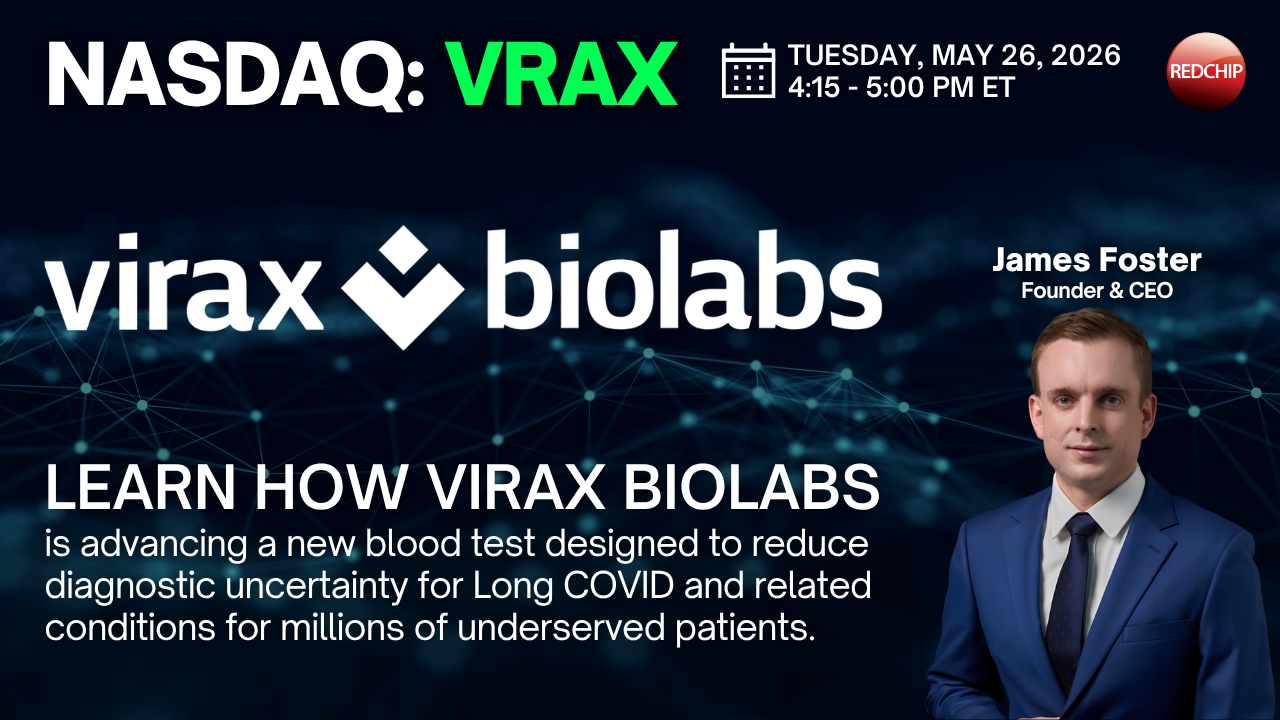 NASDAQ: VRAX

TUESDAY, MAY 26, 2026
4:15 - 5:00 PM ET

REDCHIP

virax biolabs

James Foster
Founder & CEO

LEARN HOW VIRAX BIOLABS
is advancing a new blood test designed to reduce diagnostic uncertainty for Long COVID and related conditions for millions of underserved patients.